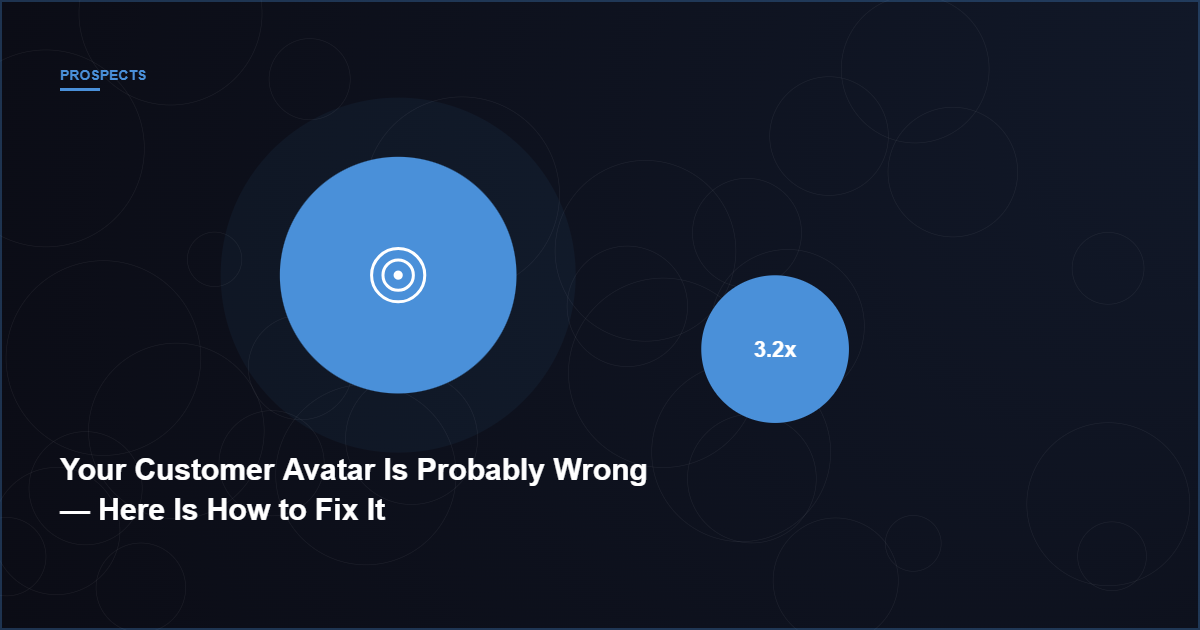 PROSPECTS

3.2x

Your Customer Avatar Is Probably Wrong — Here Is How to Fix It